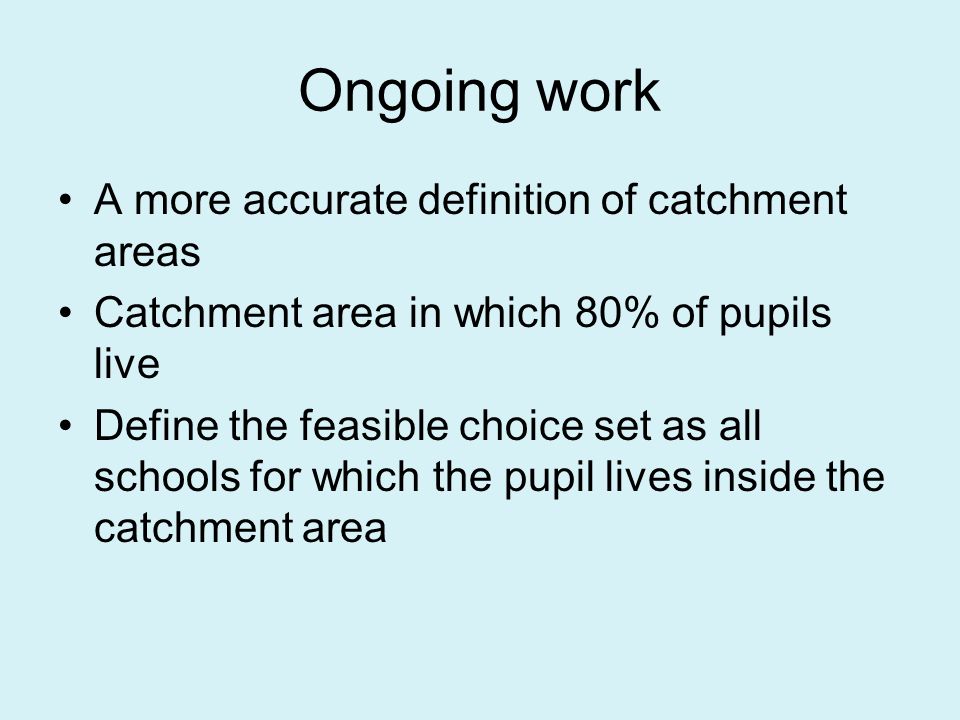 Ongoing work

• A more accurate definition of catchment areas
• Catchment area in which 80% of pupils live
• Define the feasible choice set as all schools for which the pupil lives inside the catchment area